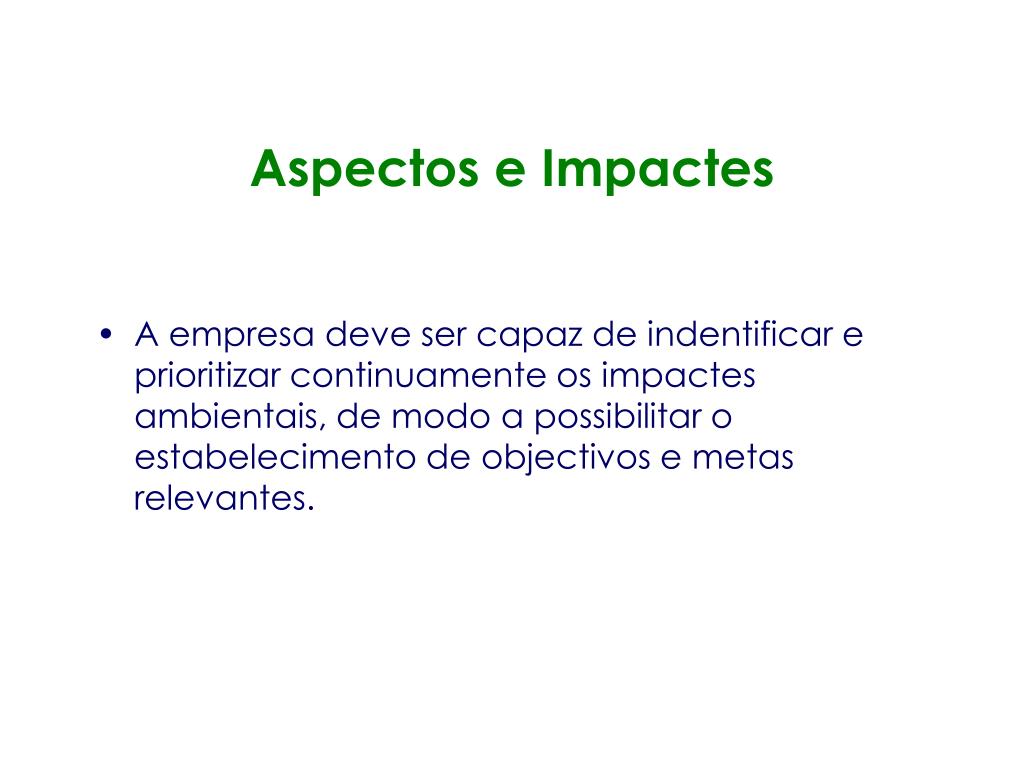 Aspectos e Impactes

• A empresa deve ser capaz de indentificar e prioritizar continuamente os impactes ambientais, de modo a possibilitar o estabelecimento de objectivos e metas relevantes.